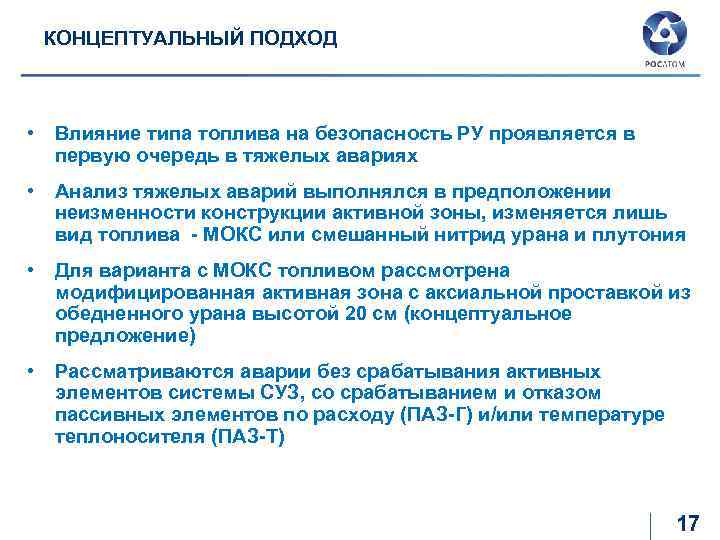 КОНЦЕПТУАЛЬНЫЙ ПОДХОД

РОСАТОМ

• Влияние типа топлива на безопасность РУ проявляется в первую очередь в тяжелых авариях

• Анализ тяжелых аварий выполнялся в предположении неизменности конструкции активной зоны, изменяется лишь вид топлива - МОКС или смешанный нитрид урана и плутония

• Для варианта с МОКС топливом рассмотрена модифицированная активная зона с аксиальной проставкой из обедненного урана высотой 20 см (концептуальное предложение)

• Рассматриваются аварии без срабатывания активных элементов системы СУЗ, со срабатыванием и отказом пассивных элементов по расходу (ПАЗ-Г) и/или температуре теплоносителя (ПАЗ-Т)

17